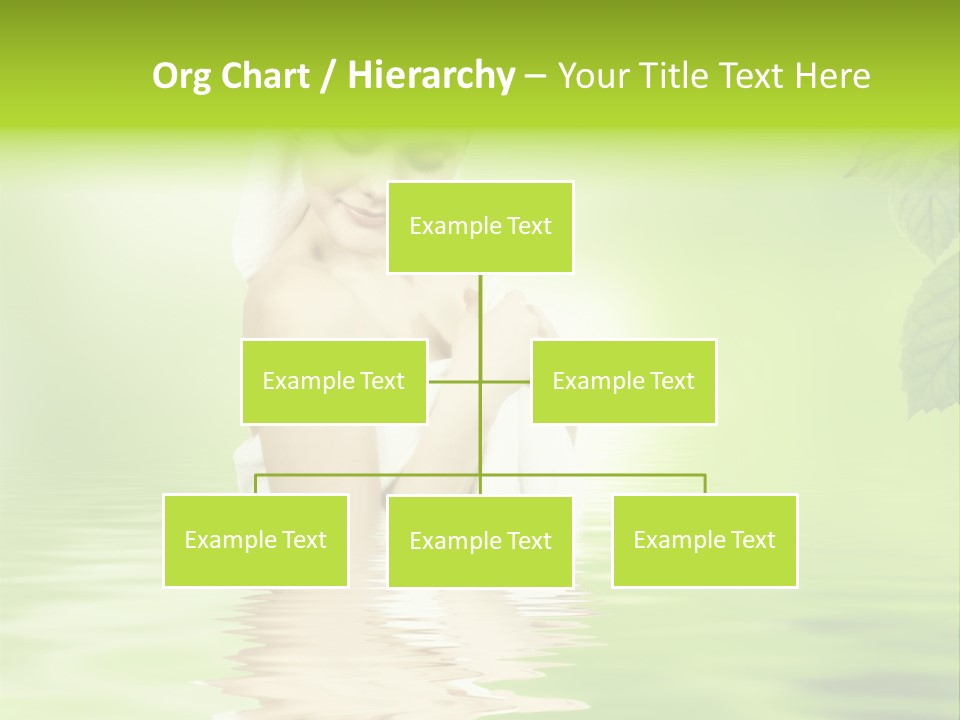 Org Chart / Hierarchy – Your Title Text Here

Example Text

Example Text

Example Text

Example Text

Example Text

Example Text